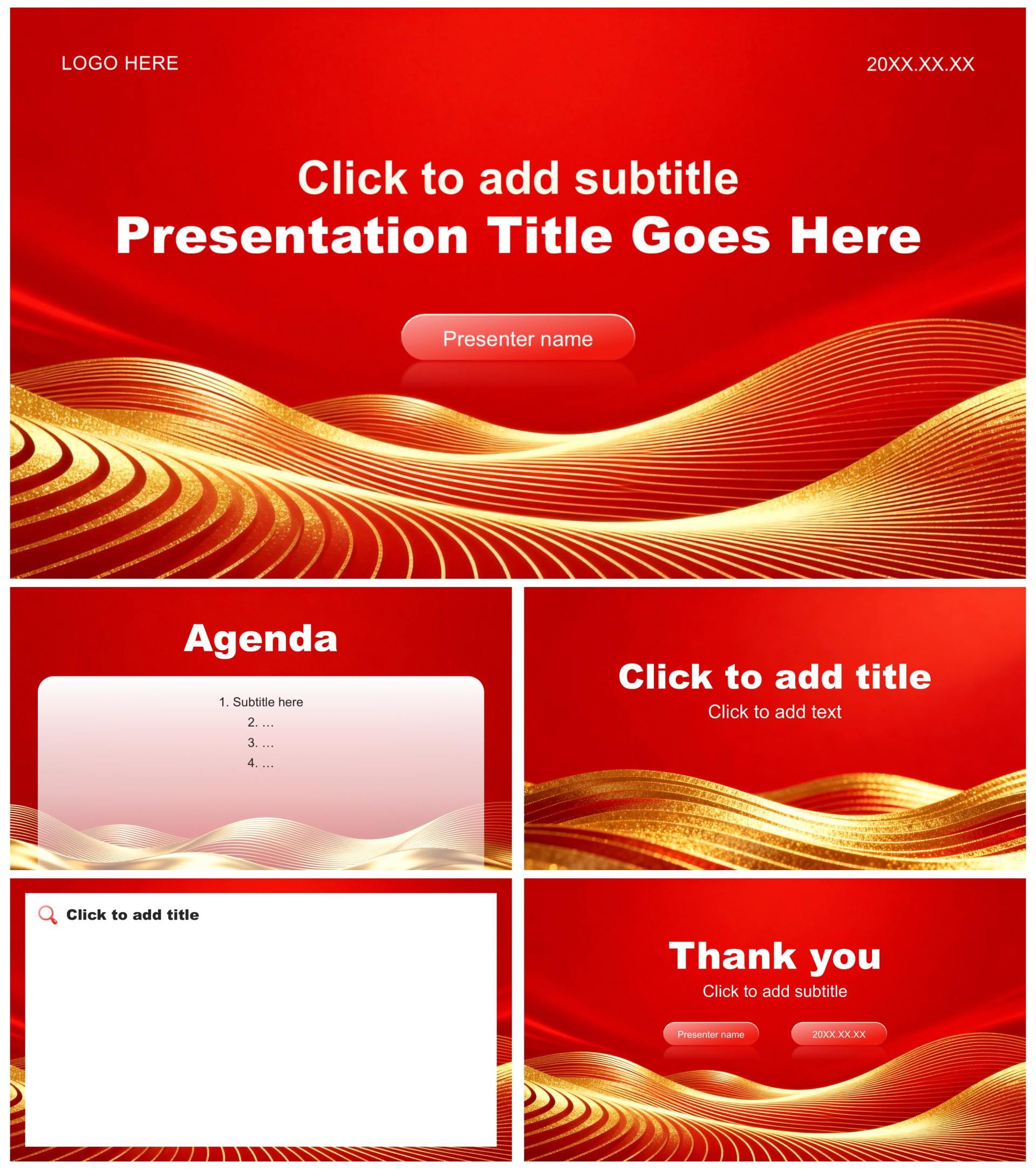 LOGO HERE

20XX.XX.XX

Click to add subtitle

Presentation Title Goes Here

Presenter name

Agenda

1. Subtitle here
2. …
3. …
4. …

Click to add title

Click to add text

Click to add title

Thank you

Click to add subtitle

Presenter name

20XX.XX.XX